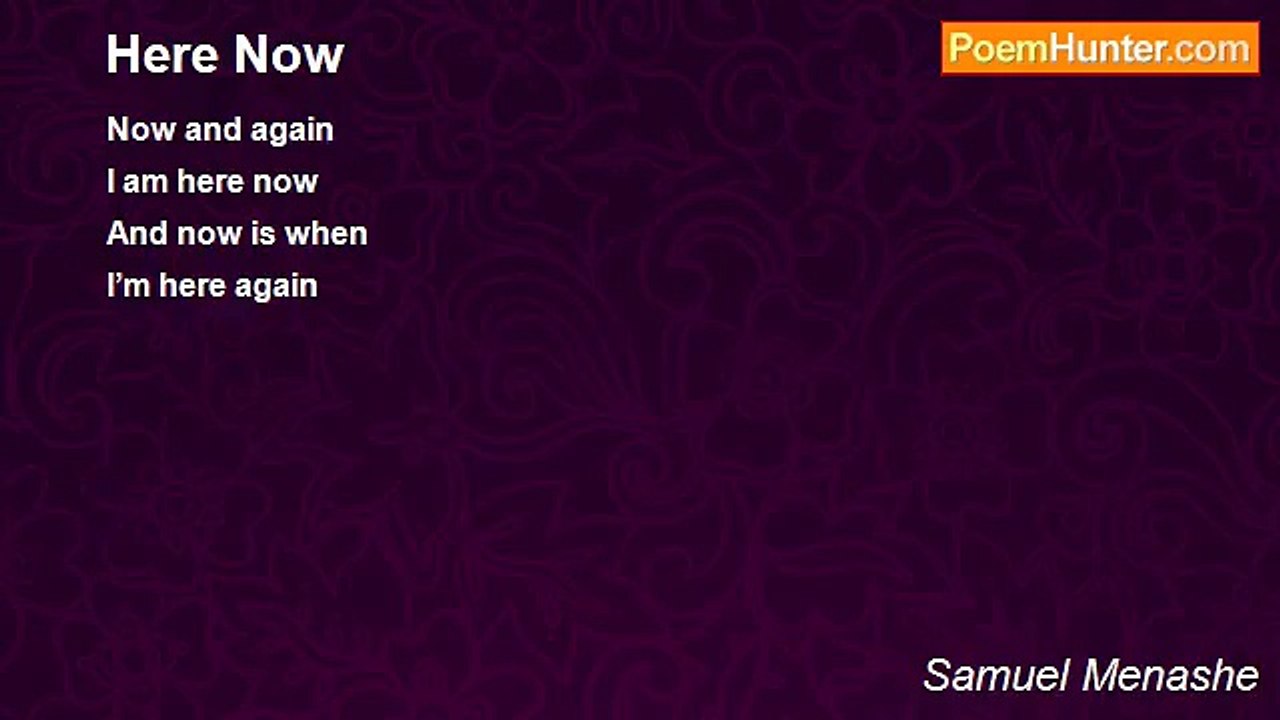 Here Now

PoemHunter.com

Now and again
I am here now
And now is when
I’m here again

Samuel Menashe